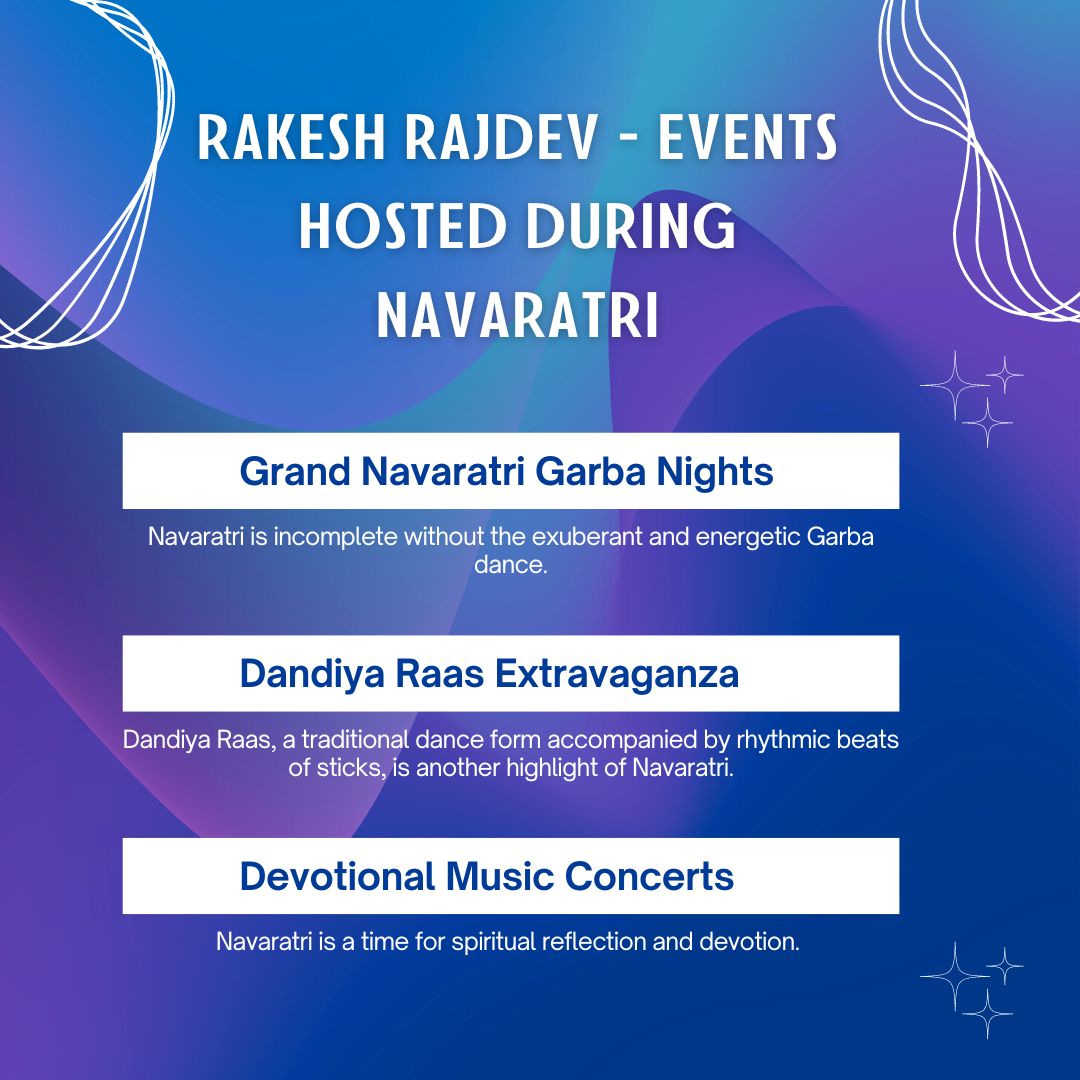 RAKESH RAJDEV - EVENTS HOSTED DURING NAVARATRI

Grand Navaratri Garba Nights

Navaratri is incomplete without the exuberant and energetic Garba dance.

Dandiya Raas Extravaganza

Dandiya Raas, a traditional dance form accompanied by rhythmic beats of sticks, is another highlight of Navaratri.

Devotional Music Concerts

Navaratri is a time for spiritual reflection and devotion.